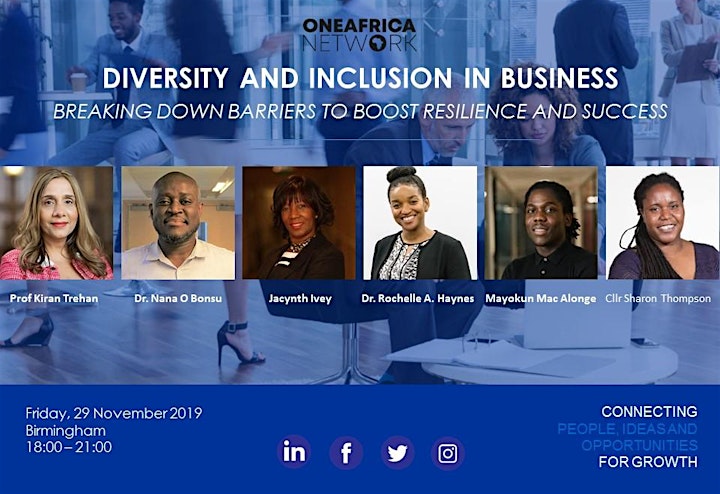 ONEAFRICA NETWORK

DIVERSITY AND INCLUSION IN BUSINESS

BREAKING DOWN BARRIERS TO BOOST RESILIENCE AND SUCCESS

Prof Kiran Trehan

Dr. Nana O Bonsu

Jacynth Ivey

Dr. Rochelle A. Haynes

Mayokun Mac Alonge

Cllr Sharon Thompson

Friday, 29 November 2019
Birmingham
18:00 – 21:00

in f

CONNECTING
PEOPLE, IDEAS AND
OPPORTUNITIES
FOR GROWTH